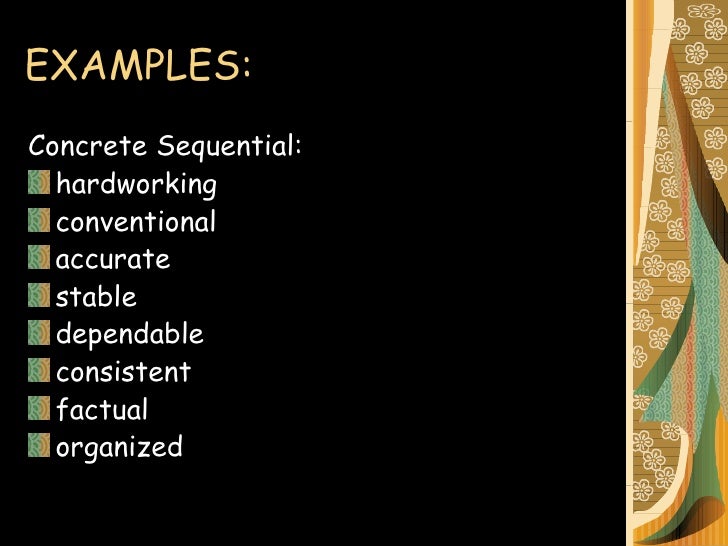 EXAMPLES:

Concrete Sequential:
- hardworking
- conventional
- accurate
- stable
- dependable
- consistent
- factual
- organized